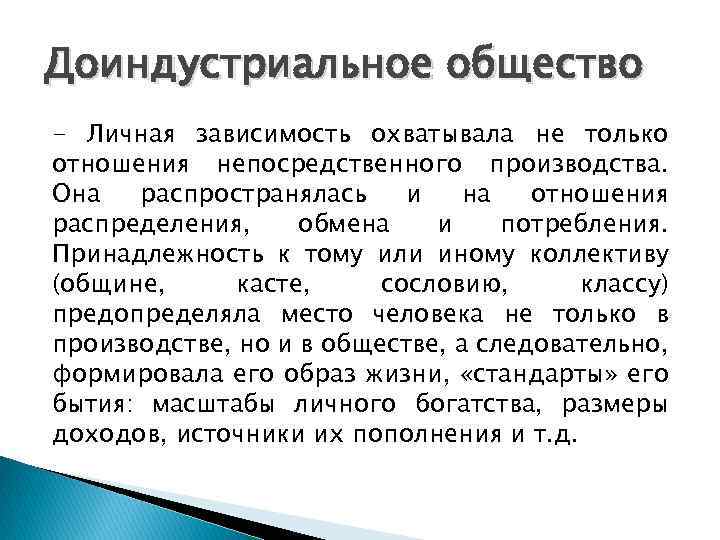 Доиндустриальное общество

- Личная зависимость охватывала не только отношения непосредственного производства. Она распространялась и на отношения распределения, обмена и потребления. Принадлежность к тому или иному коллективу (общине, касте, сословию, классу) предопределяла место человека не только в производстве, но и в обществе, а следовательно, формировала его образ жизни, «стандарты» его бытия: масштабы личного богатства, размеры доходов, источники их пополнения и т.д.